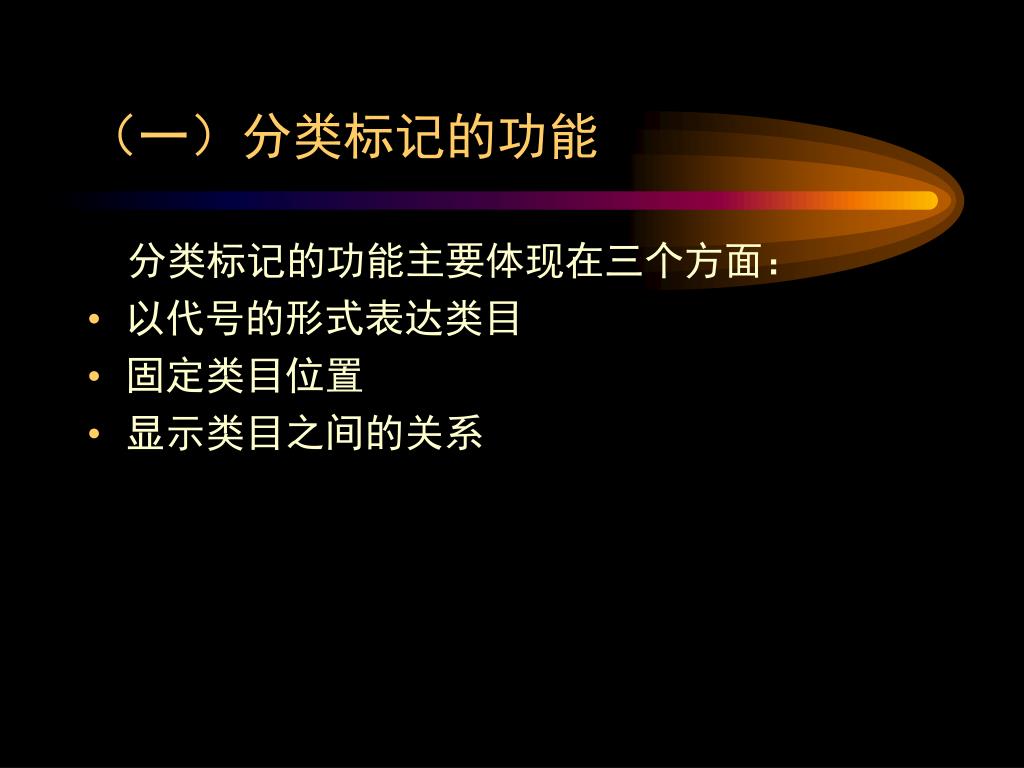 （一）分类标记的功能

分类标记的功能主要体现在三个方面：

• 以代号的形式表达类目
• 固定类目位置
• 显示类目之间的关系